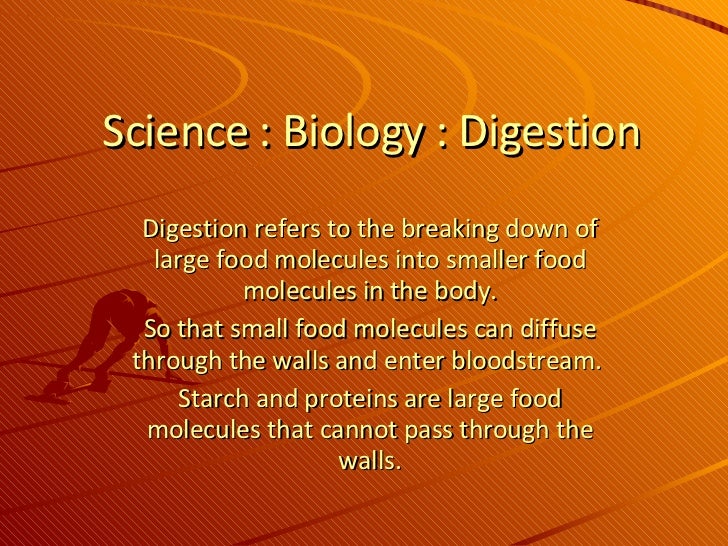 Science : Biology : Digestion

Digestion refers to the breaking down of large food molecules into smaller food molecules in the body.

So that small food molecules can diffuse through the walls and enter bloodstream.

Starch and proteins are large food molecules that cannot pass through the walls.